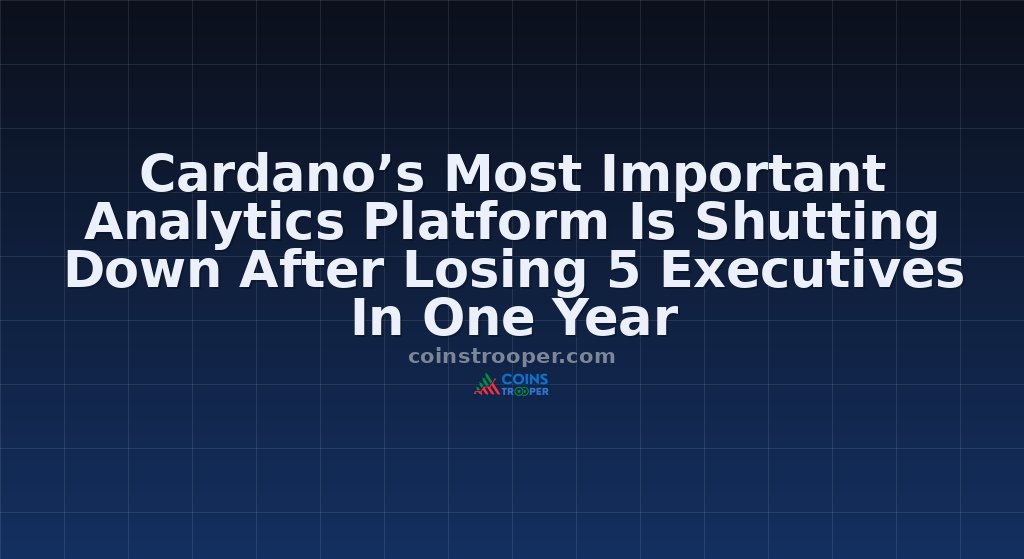 Cardano’s Most Important Analytics Platform Is Shutting Down After Losing 5 Executives In One Year

coinstrooper.com

COINS TROOPER